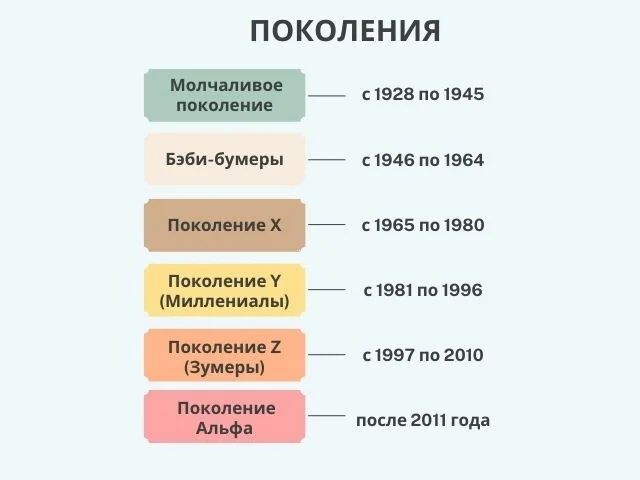 ПОКОЛЕНИЯ

Молчаливое поколение — с 1928 по 1945

Бэби-бумеры — с 1946 по 1964

Поколение X — с 1965 по 1980

Поколение Y (Миллениалы) — с 1981 по 1996

Поколение Z (Зумеры) — с 1997 по 2010

Поколение Альфа — после 2011 года